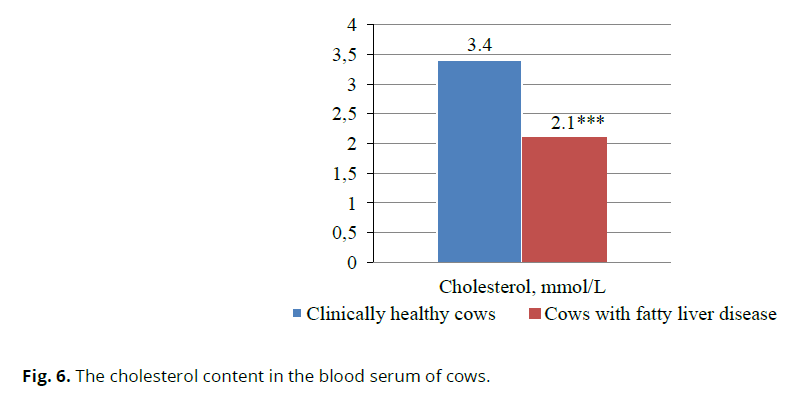 4
3,5
3
2,5
2
1,5
1
0,5
0

3.4
2.1***

Cholesterol, mmol/L

Clinically healthy cows
Cows with fatty liver disease

**Fig. 6.** The cholesterol content in the blood serum of cows.